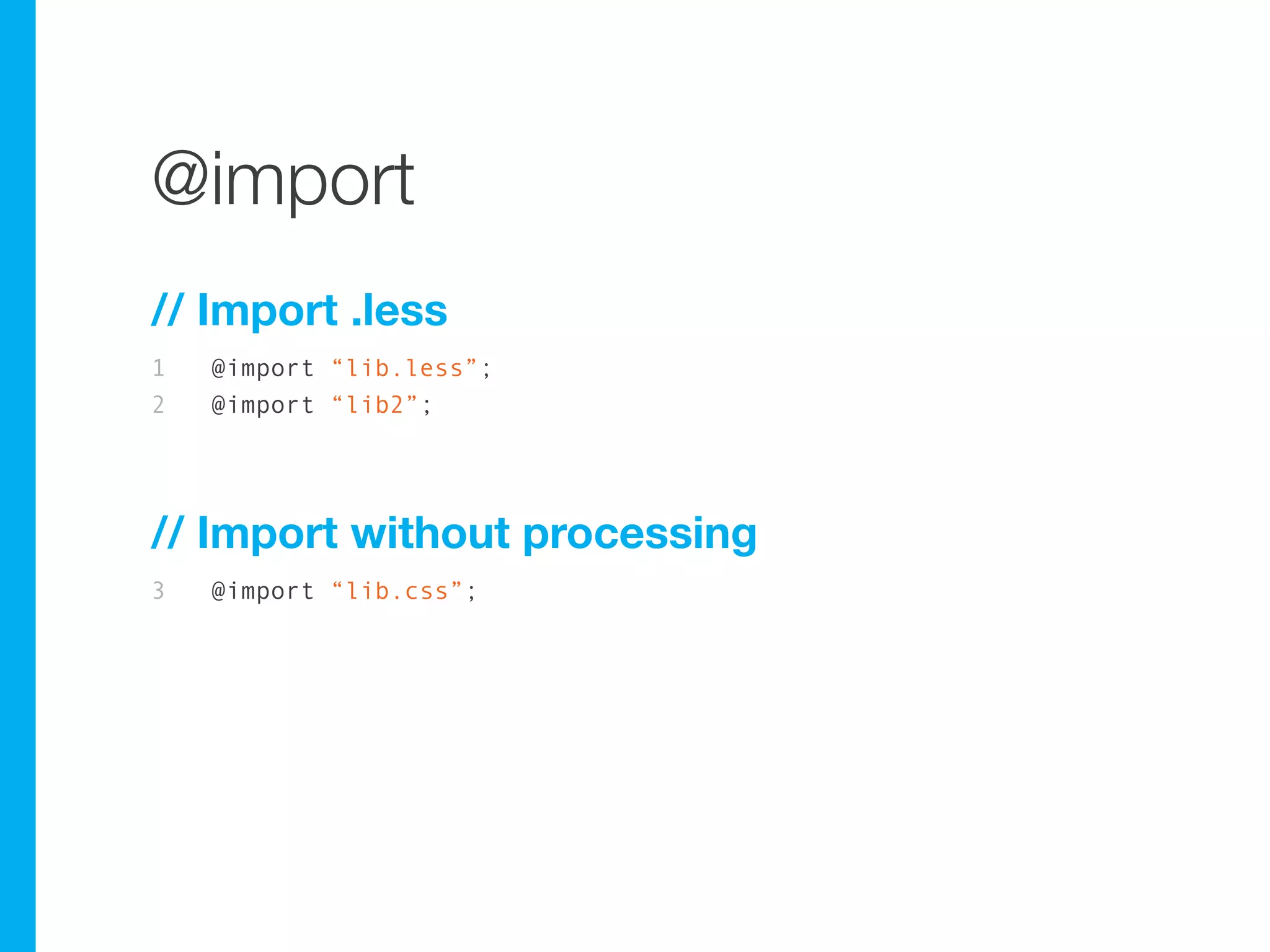 @import

// Import .less

1 @import “lib.less”;
2 @import “lib2”;

// Import without processing

3 @import “lib.css”;